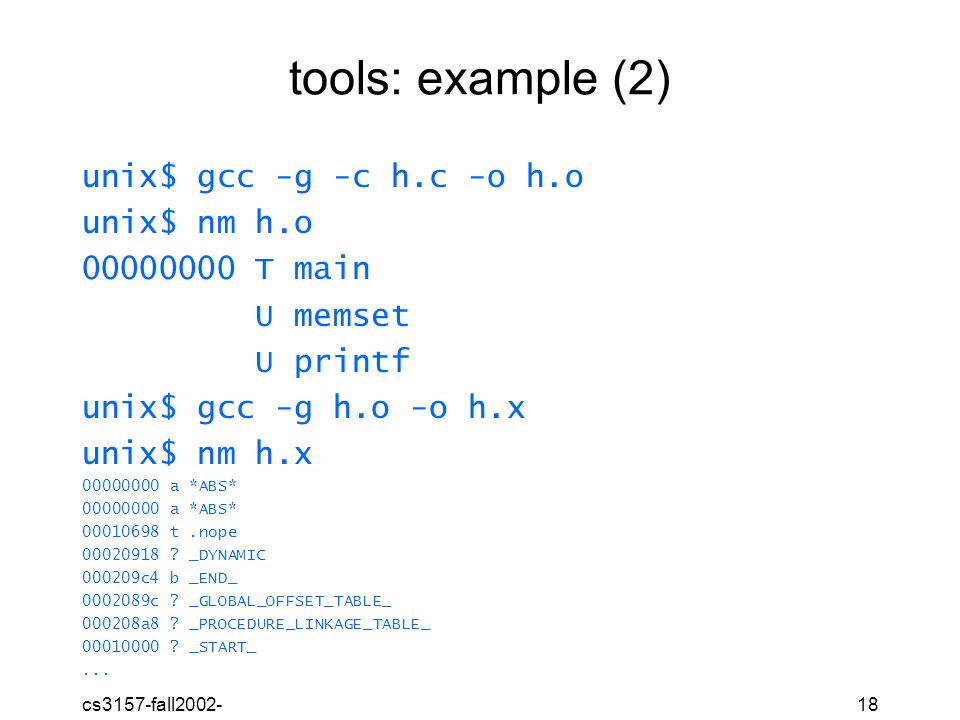 tools: example (2)

unix$ gcc -g -c h.c -o h.o
unix$ nm h.o
00000000 T main
U memset
U printf
unix$ gcc -g h.o -o h.x
unix$ nm h.x
00000000 a *ABS*
00000000 a *ABS*
00010698 t .nope
00020918 ? _DYNAMIC
000209c4 b _END_
0002089c ? _GLOBAL_OFFSET_TABLE_
000208a8 ? _PROCEDURE_LINKAGE_TABLE_
00010000 ? _START_
...

cs3157-fall2002-

18